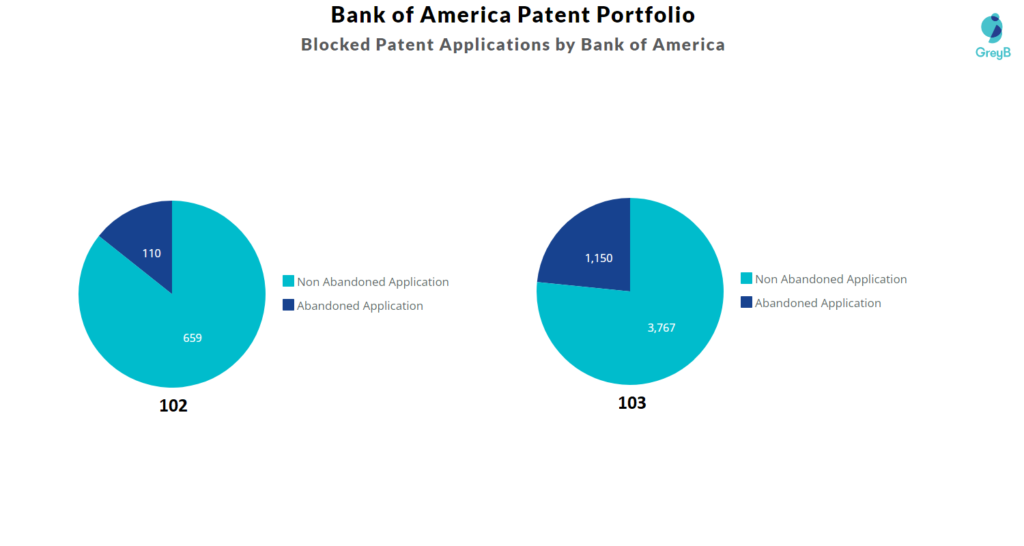 Bank of America Patent Portfolio
Blocked Patent Applications by Bank of America

GreyB

110
659
Non Abandoned Application
Abandoned Application
102

1,150
3,767
Non Abandoned Application
Abandoned Application
103